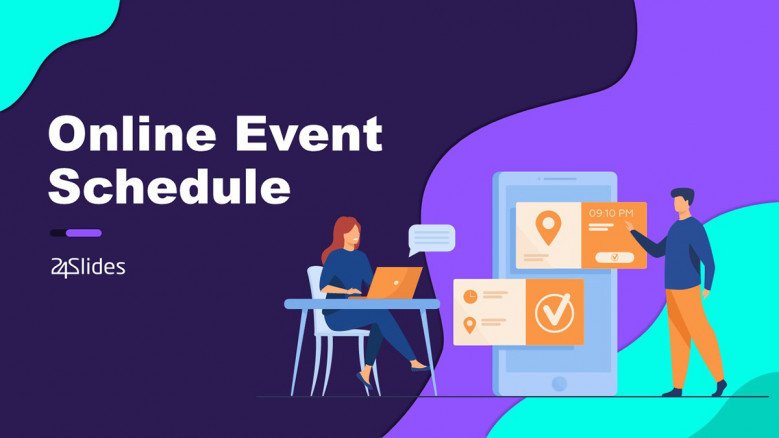 Online Event Schedule

24Slides

09:10 PM